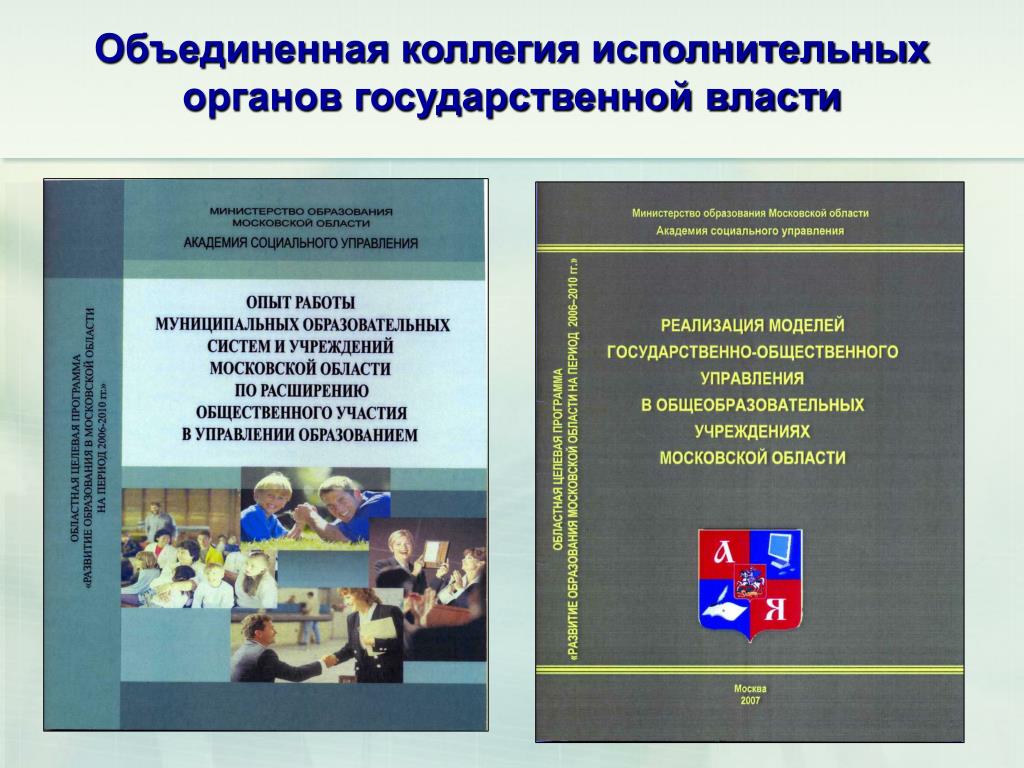 Объединенная коллегия исполнительных органов государственной власти

МИНИСТЕРСТВО ОБРАЗОВАНИЯ МОСКОВСКОЙ ОБЛАСТИ
АКАДЕМИЯ СОЦИАЛЬНОГО УПРАВЛЕНИЯ

ОБЛАСТНАЯ ЦЕЛЕВАЯ ПРОГРАММА «РАЗВИТИЕ ОБРАЗОВАНИЯ В МОСКОВСКОЙ ОБЛАСТИ НА ПЕРИОД 2006-2010 гг.»

ОПЫТ РАБОТЫ МУНИЦИПАЛЬНЫХ ОБРАЗОВАТЕЛЬНЫХ СИСТЕМ И УЧРЕЖДЕНИЙ МОСКОВСКОЙ ОБЛАСТИ ПО РАСШИРЕНИЮ ОБЩЕСТВЕННОГО УЧАСТИЯ В УПРАВЛЕНИИ ОБРАЗОВАНИЕМ

Министерство образования Московской области
Академия социального управления

ОБЛАСТНАЯ ЦЕЛЕВАЯ ПРОГРАММА «РАЗВИТИЕ ОБРАЗОВАНИЯ МОСКОВСКОЙ ОБЛАСТИ НА ПЕРИОД 2006–2010 гг.»

РЕАЛИЗАЦИЯ МОДЕЛЕЙ ГОСУДАРСТВЕННО-ОБЩЕСТВЕННОГО УПРАВЛЕНИЯ В ОБЩЕОБРАЗОВАТЕЛЬНЫХ УЧРЕЖДЕНИЯХ МОСКОВСКОЙ ОБЛАСТИ

А
Я

Москва
2007